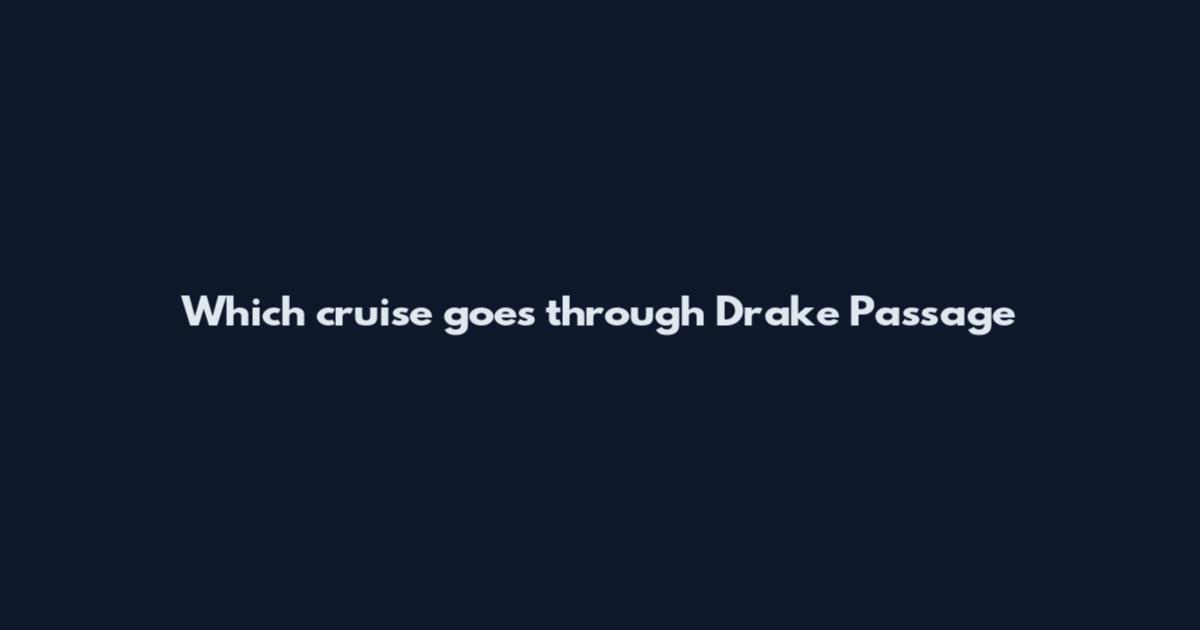 Which cruise goes through Drake Passage